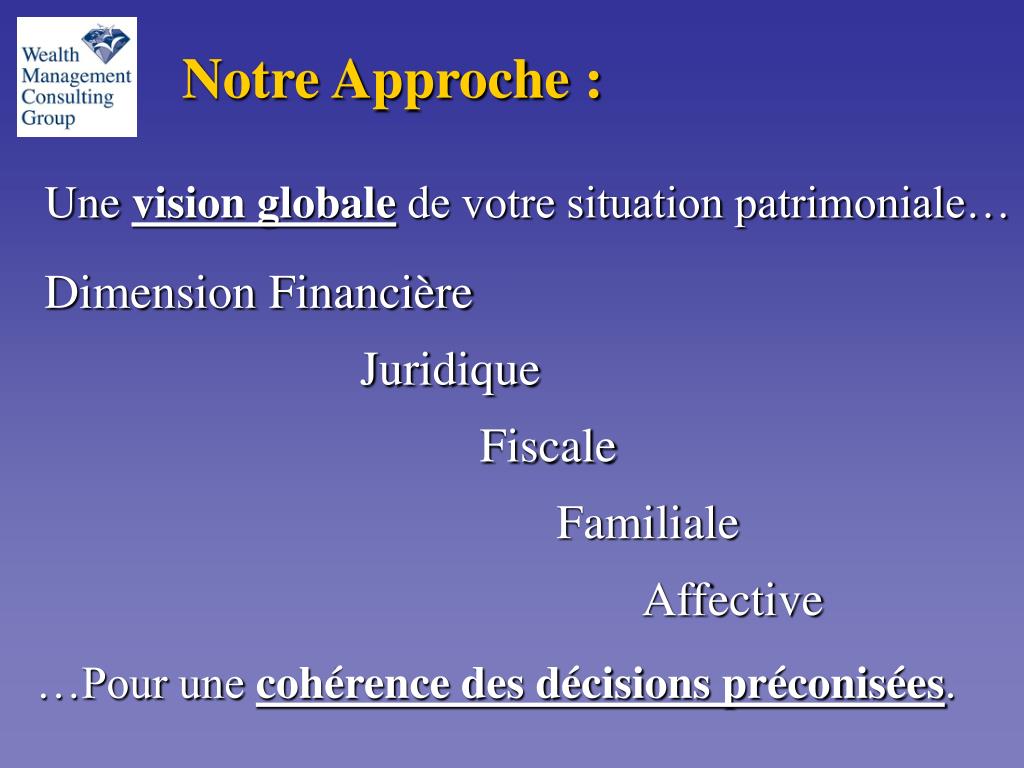 Wealth Management Consulting Group

Notre Approche :

Une vision globale de votre situation patrimoniale…

Dimension Financière

Juridique

Fiscale

Familiale

Affective

…Pour une cohérence des décisions préconisées.